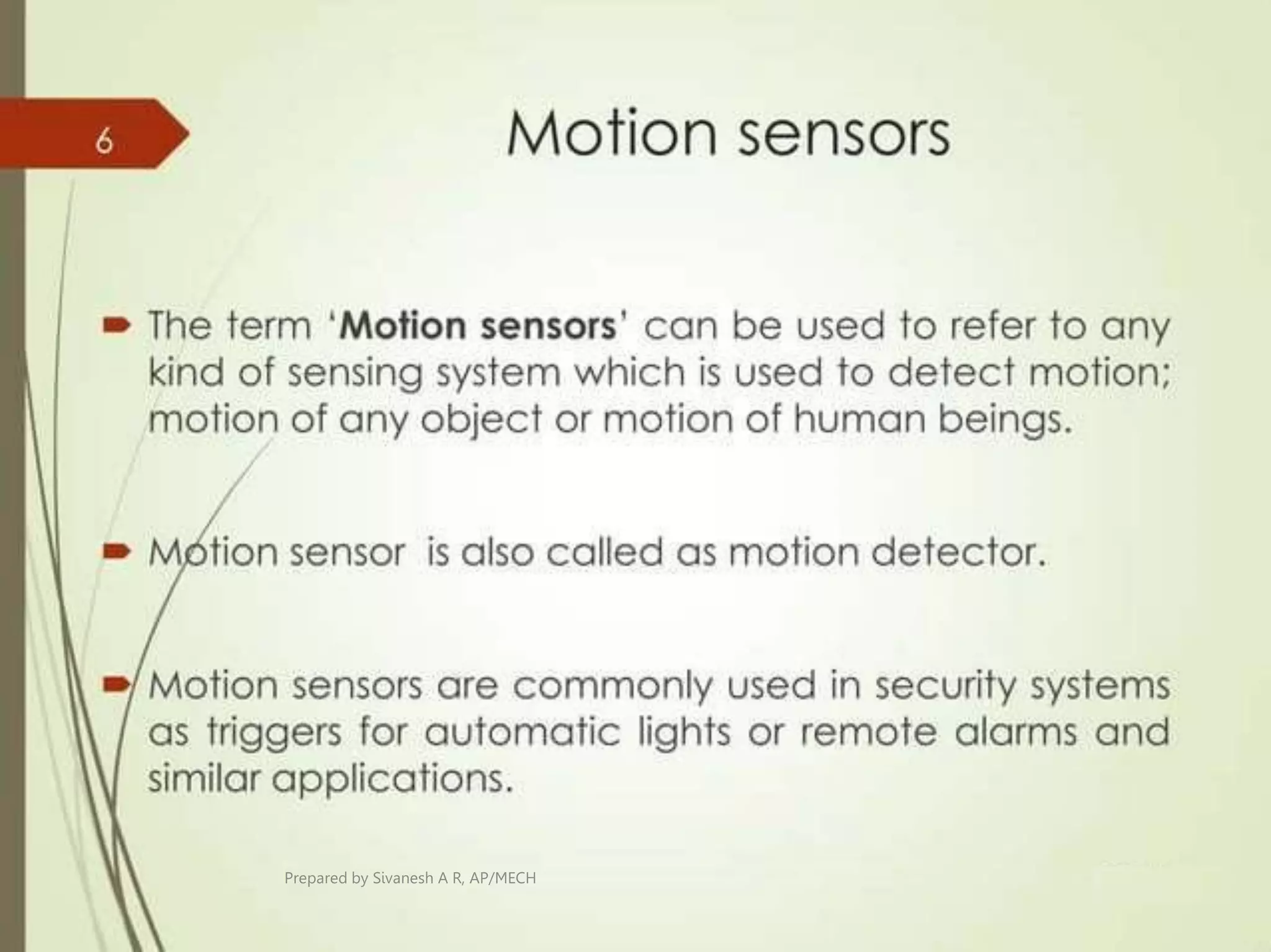 6

Motion sensors

The term 'Motion sensors' can be used to refer to any kind of sensing system which is used to detect motion; motion of any object or motion of human beings.

Motion sensor is also called as motion detector.

Motion sensors are commonly used in security systems as triggers for automatic lights or remote alarms and similar applications.

Prepared by Sivanesh A R, AP/MECH